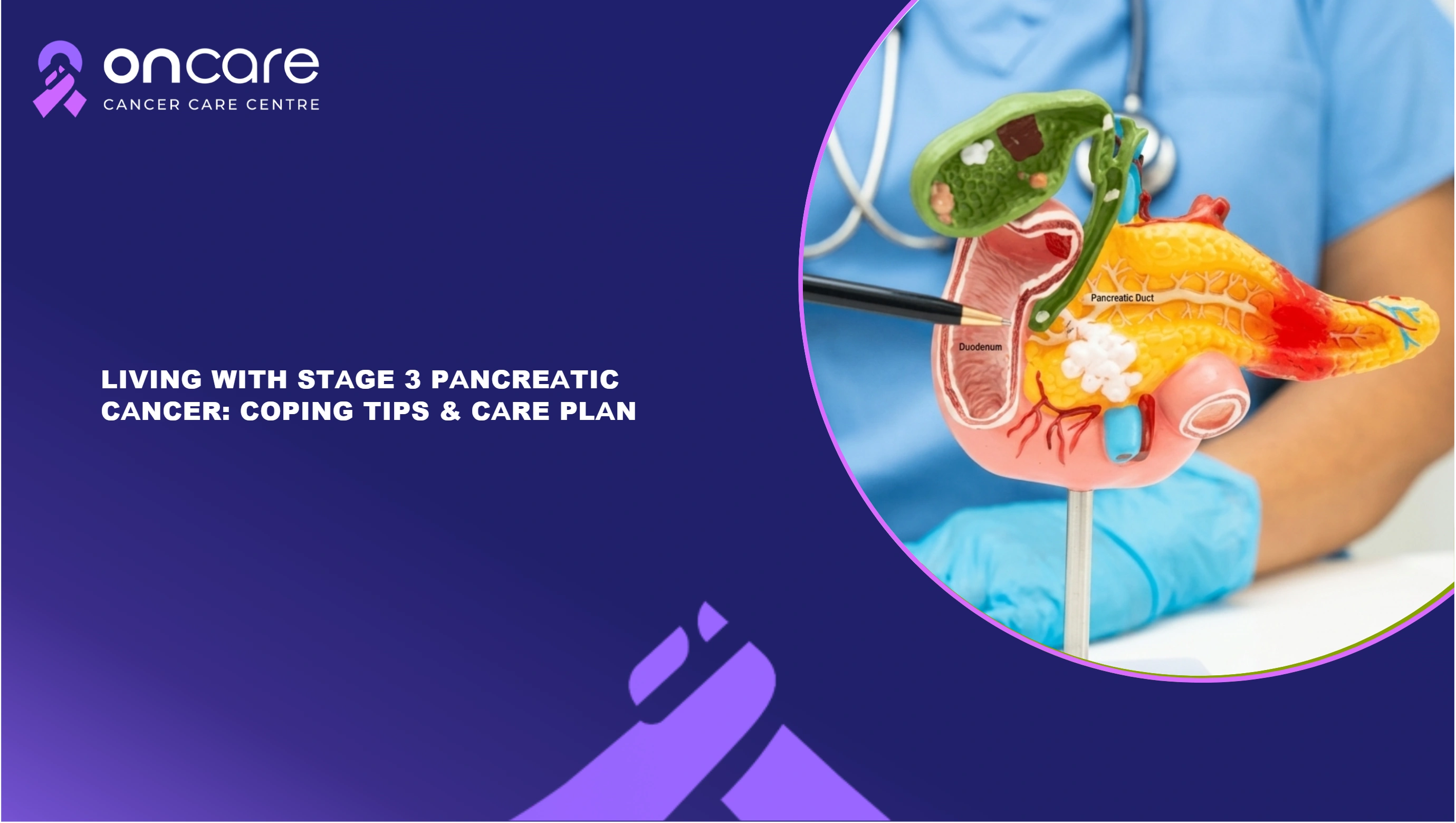 oncare
CANCER CARE CENTRE

LIVING WITH STAGE 3 PANCREATIC CANCER: COPING TIPS & CARE PLAN

Pancreatic Duct

Duodenum